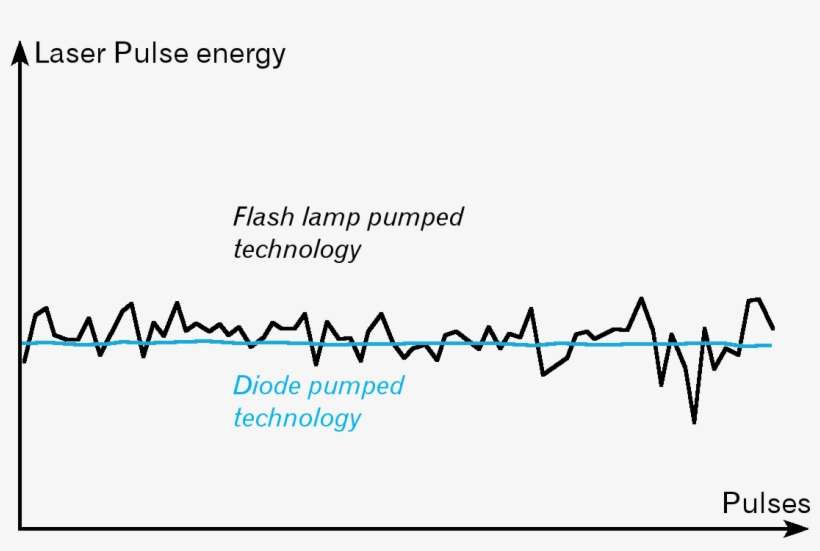 Laser Pulse energy

Flash lamp pumped technology

Diode pumped technology

Pulses